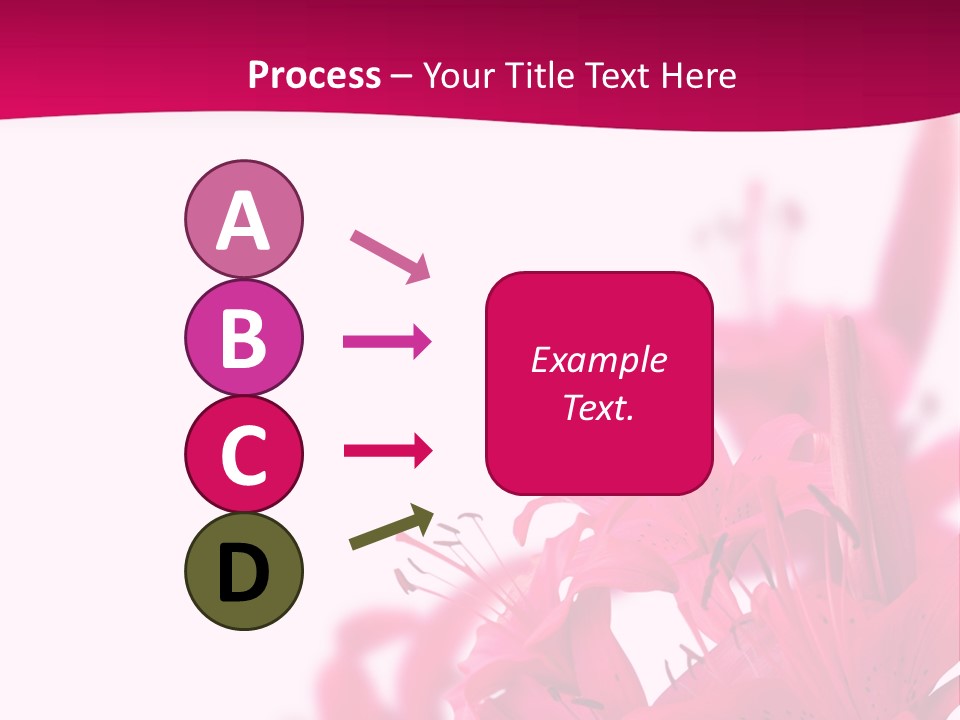 Process – Your Title Text Here

A

B

C

D

Example Text.